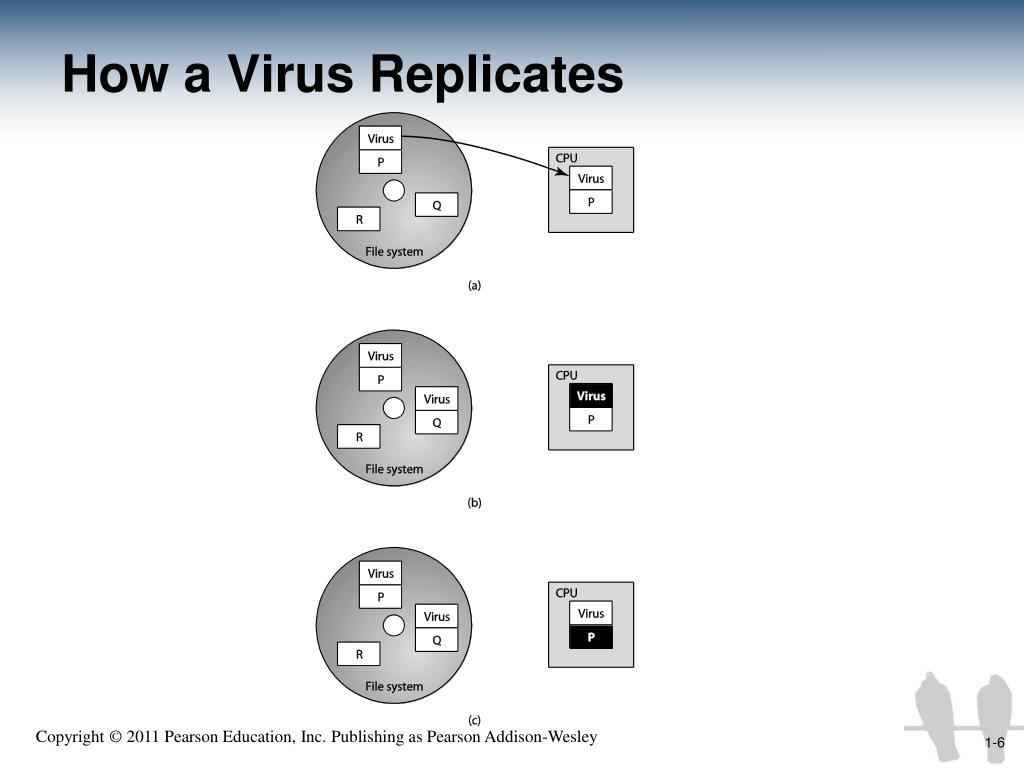 How a Virus Replicates

Virus
P
Q
R
File system
CPU
Virus
P

(a)

Virus
P
Virus
Q
R
File system
CPU
Virus
P

(b)

Virus
P
Virus
Q
R
File system
CPU
Virus
P

(c)

Copyright © 2011 Pearson Education, Inc. Publishing as Pearson Addison-Wesley

1-6